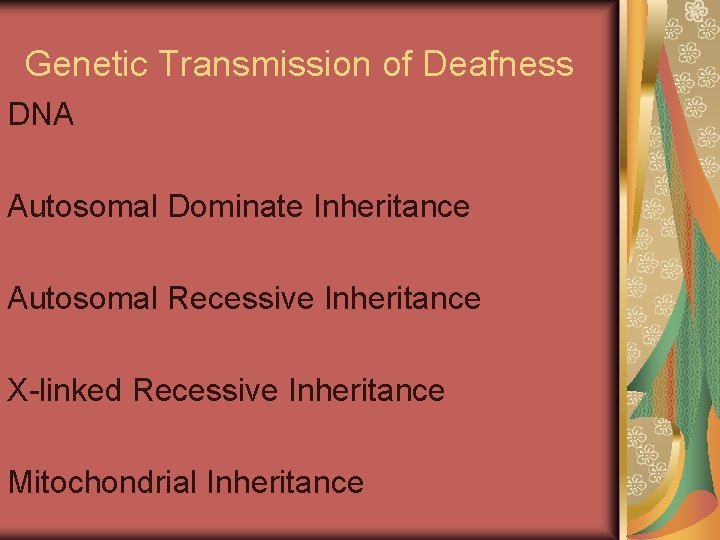 Genetic Transmission of Deafness

DNA

Autosomal Dominate Inheritance

Autosomal Recessive Inheritance

X-linked Recessive Inheritance

Mitochondrial Inheritance